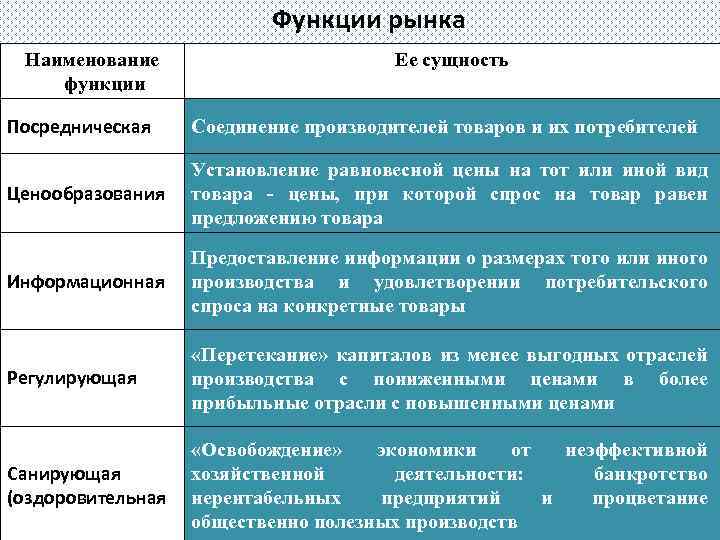 Функции рынка

| Наименование функции | Ее сущность |
|---|---|
| Посредническая | Соединение производителей товаров и их потребителей |
| Ценообразования | Установление равновесной цены на тот или иной вид товара - цены, при которой спрос на товар равен предложению товара |
| Информационная | Предоставление информации о размерах того или иного производства и удовлетворении потребительского спроса на конкретные товары |
| Регулирующая | «Перетекание» капиталов из менее выгодных отраслей производства с пониженными ценами в более прибыльные отрасли с повышенными ценами |
| Санирующая (оздоровительная | «Освобождение» экономики от неэффективной хозяйственной деятельности: банкротство нерентабельных предприятий и процветание общественно полезных производств |